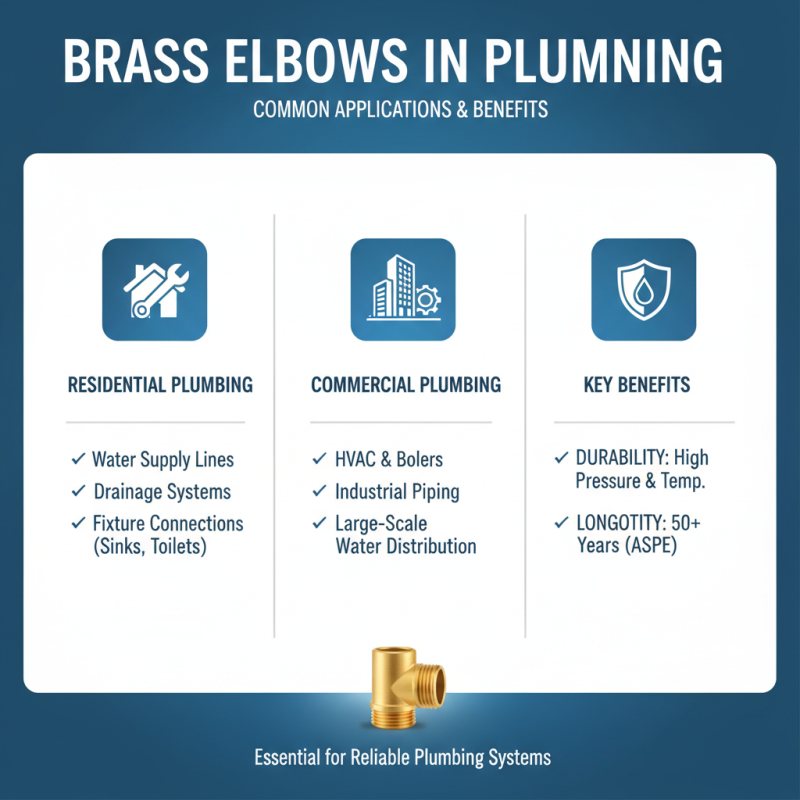 BRASS ELBOWS IN PLUMNING

COMMON APPLICATIONS & BENEFITS

RESIDENTIAL PLUMBING

✓ Water Supply Lines
✓ Drainage Systems
✓ Fixture Connections (Sinks, Toilets)

COMMERCIAL PLUMBING

✓ HVAC & Bolers
✓ Industrial Piping
✓ Large-Scale Water Distribution

KEY BENEFITS

✓ DURABILITY: High Pressure & Temp.
✓ LONGOTITY: 50+ Years (ASPE)

Essential for Reliable Plumbing Systems